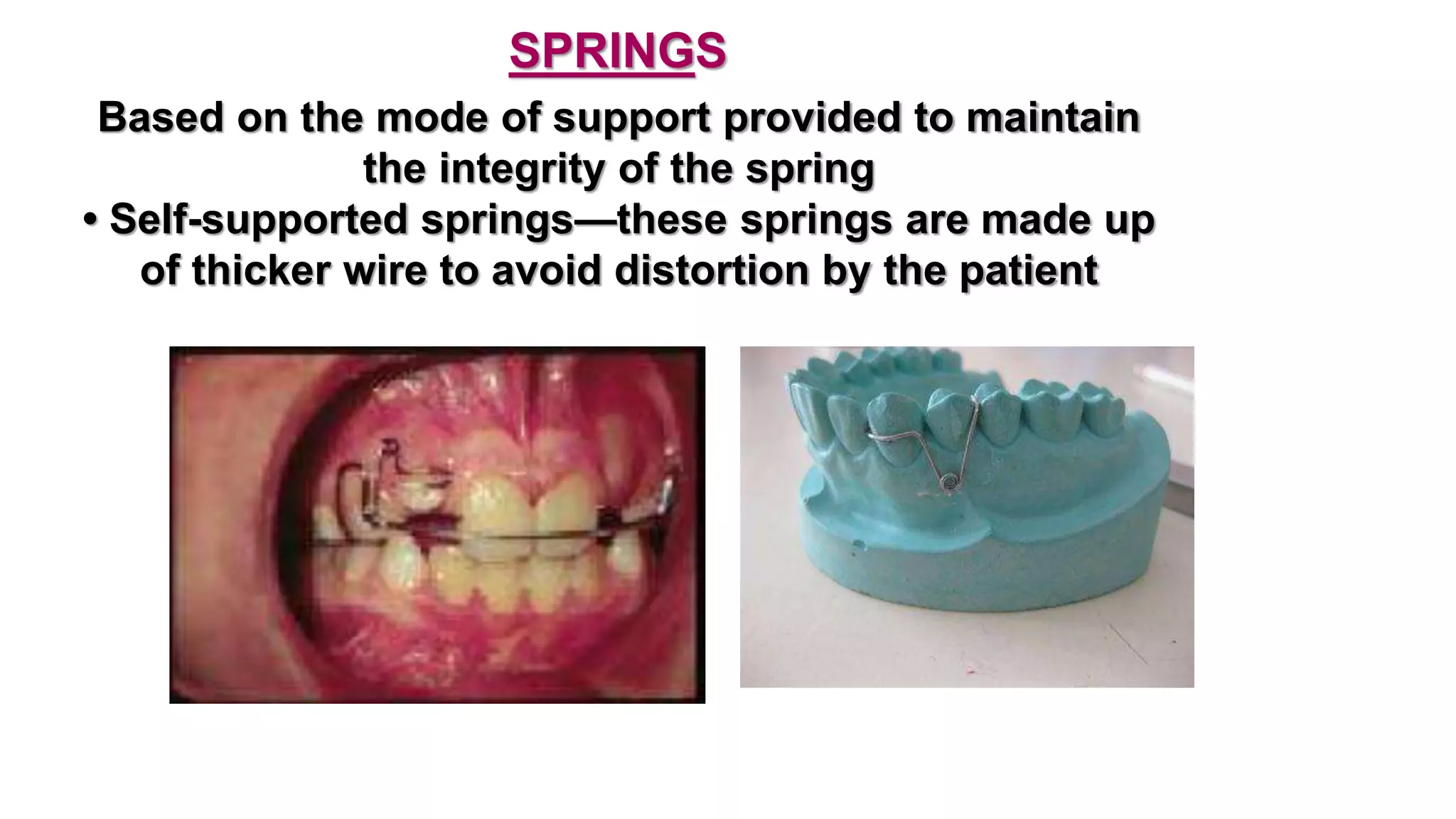 SPRINGS

Based on the mode of support provided to maintain the integrity of the spring

• Self-supported springs—these springs are made up of thicker wire to avoid distortion by the patient